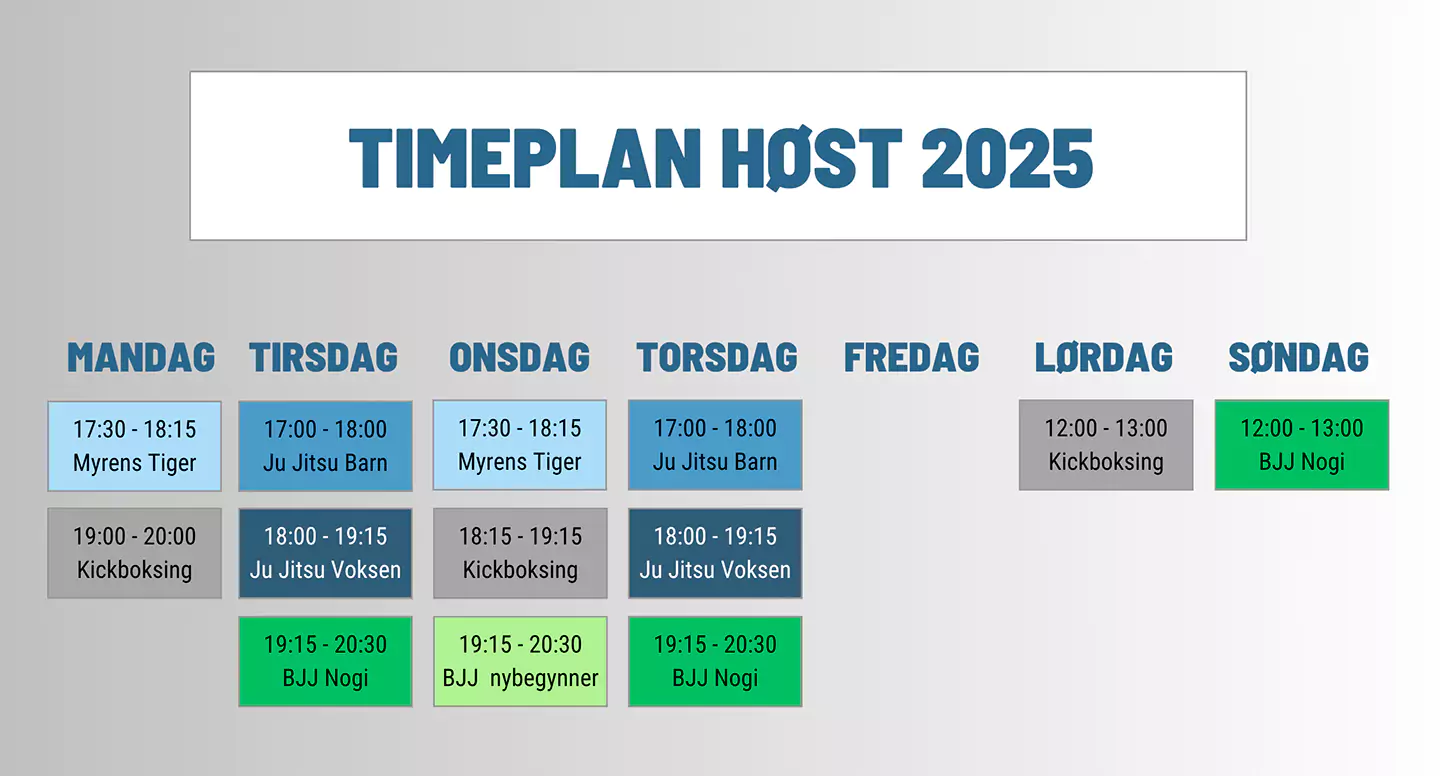 TIMEPLAN HØST 2025

| MANDAG | TIRSDAG | ONSDAG | TORSDAG | FREDAG | LØRDAG | SØNDAG |
|---|---|---|---|---|---|---|
| 17:30 - 18:15 Myrens Tiger | 17:00 - 18:00 Ju Jitsu Barn | 17:30 - 18:15 Myrens Tiger | 17:00 - 18:00 Ju Jitsu Barn | | 12:00 - 13:00 Kickboksing | 12:00 - 13:00 BJJ Nogi |
| 19:00 - 20:00 Kickboksing | 18:00 - 19:15 Ju Jitsu Voksen | 18:15 - 19:15 Kickboksing | 18:00 - 19:15 Ju Jitsu Voksen | | | |
| | 19:15 - 20:30 BJJ Nogi | 19:15 - 20:30 BJJ nybegynner | 19:15 - 20:30 BJJ Nogi | | | |